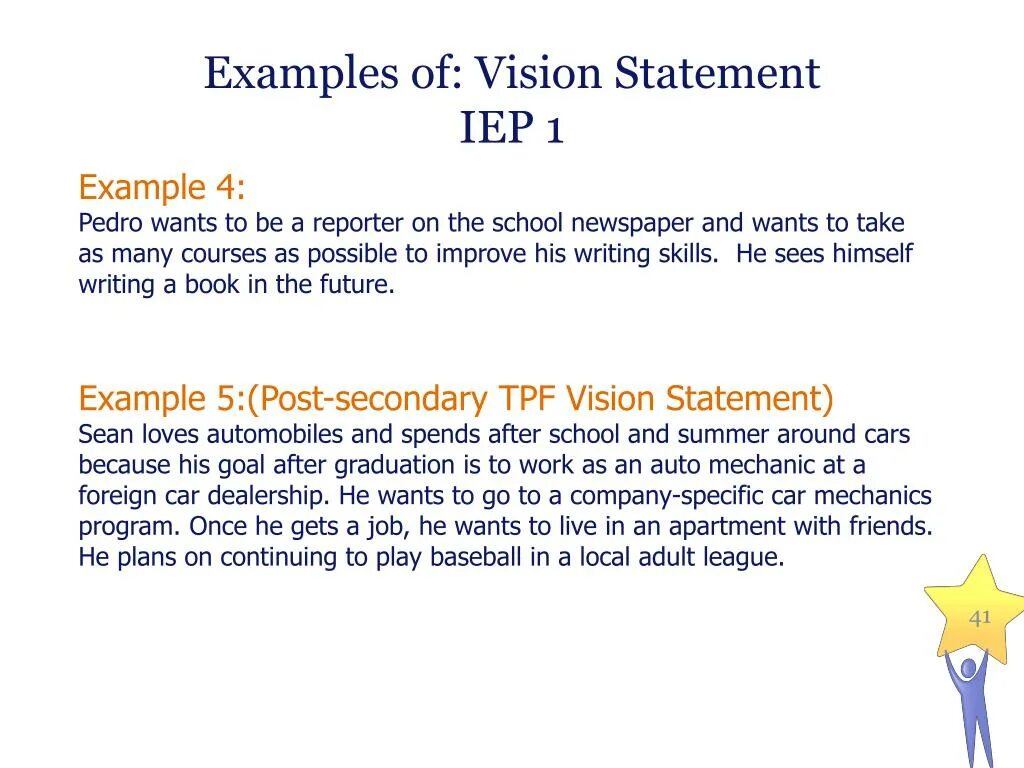 Examples of: Vision Statement
IEP 1

Example 4:
Pedro wants to be a reporter on the school newspaper and wants to take as many courses as possible to improve his writing skills. He sees himself writing a book in the future.

Example 5:(Post-secondary TPF Vision Statement)
Sean loves automobiles and spends after school and summer around cars because his goal after graduation is to work as an auto mechanic at a foreign car dealership. He wants to go to a company-specific car mechanics program. Once he gets a job, he wants to live in an apartment with friends. He plans on continuing to play baseball in a local adult league.

41